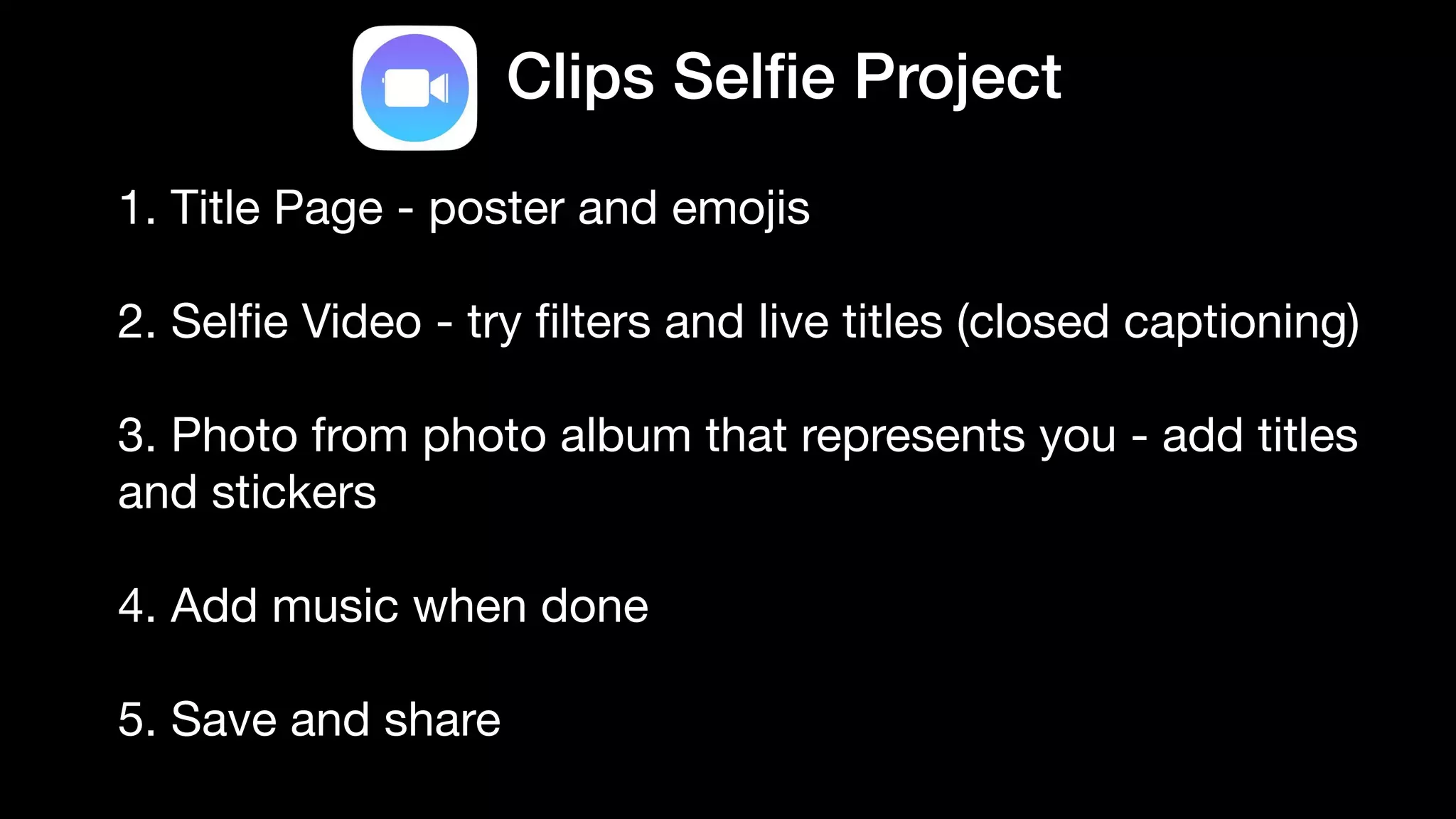 Clips Selfie Project

1. Title Page - poster and emojis

2. Selfie Video - try filters and live titles (closed captioning)

3. Photo from photo album that represents you - add titles and stickers

4. Add music when done

5. Save and share